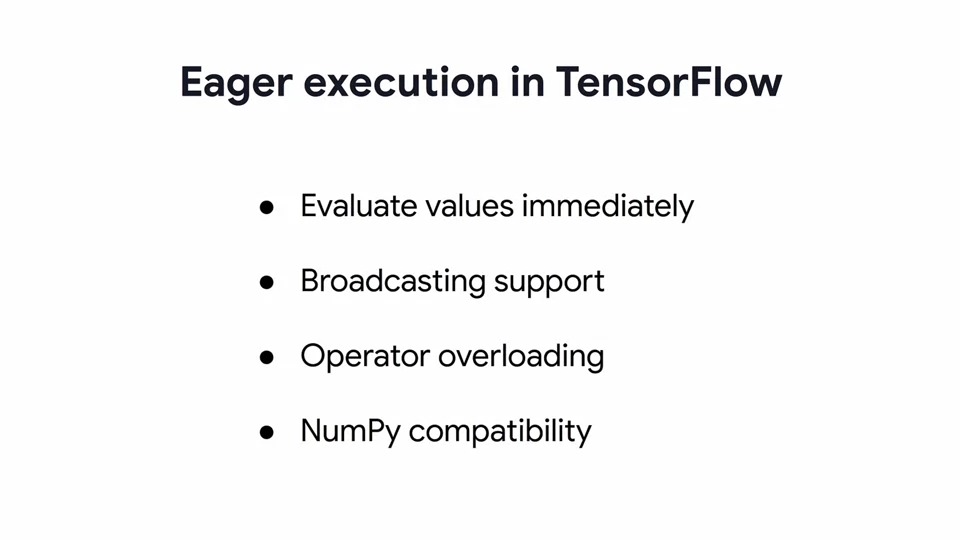 Eager execution in TensorFlow

- Evaluate values immediately
- Broadcasting support
- Operator overloading
- NumPy compatibility